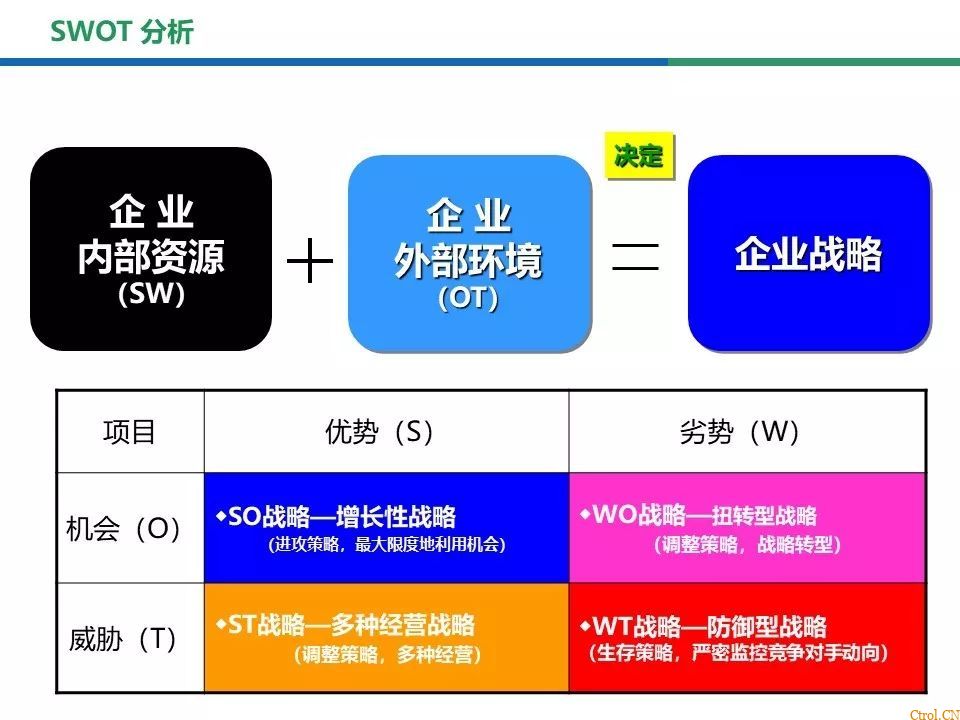 SWOT 分析

企 业
内部资源
(SW)

＋

企 业
外部环境
(OT)

决定

＝

企业战略

| 项目 | 优势（S） | 劣势（W） |
|---|---|---|
| 机会（O） | ◆SO战略—增长性战略 (进攻策略，最大限度地利用机会) | ◆WO战略—扭转型战略 (调整策略，战略转型) |
| 威胁（T） | ◆ST战略—多种经营战略 (调整策略，多种经营) | ◆WT战略—防御型战略 (生存策略，严密监控竞争对手动向) |

Ctrol.CN